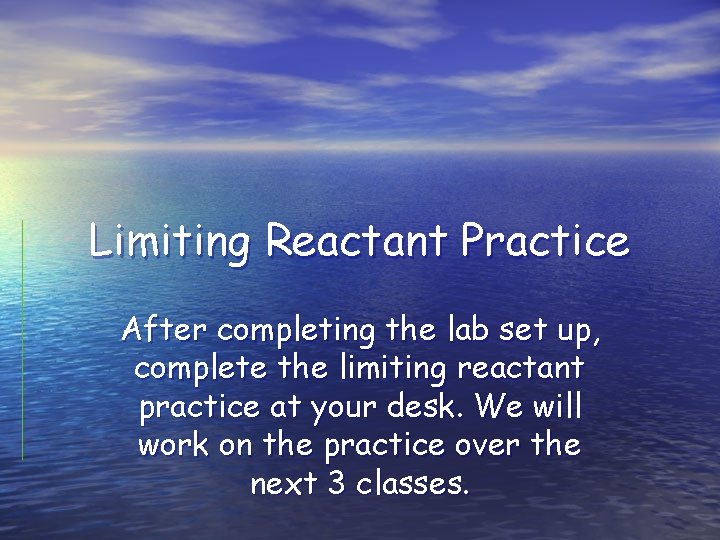 Limiting Reactant Practice

After completing the lab set up, complete the limiting reactant practice at your desk. We will work on the practice over the next 3 classes.